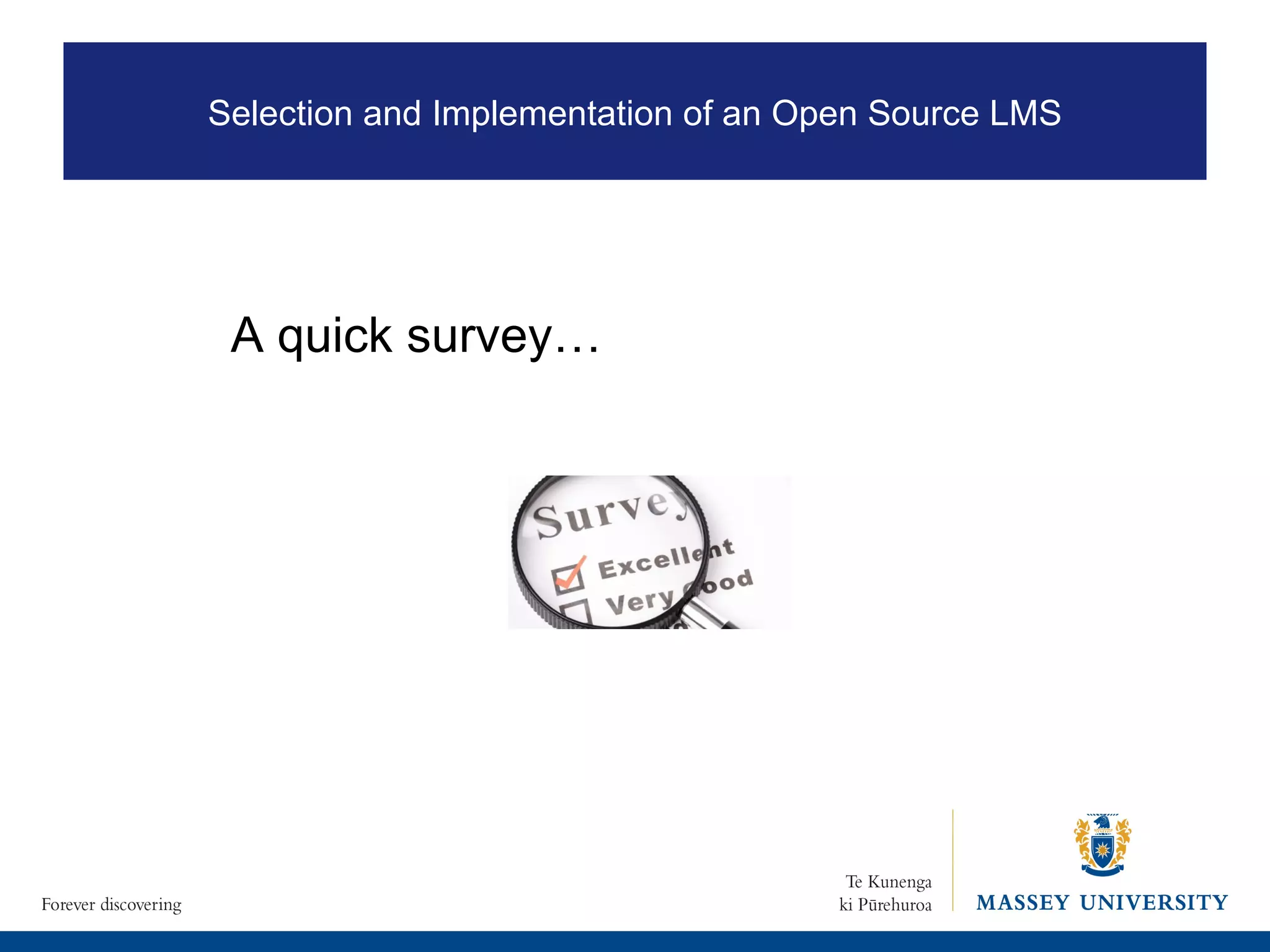 Selection and Implementation of an Open Source LMS

A quick survey…

Survey
Excellent
Very Good

Forever discovering

Te Kunenga
ki Pūrehuroa

MASSEY UNIVERSITY